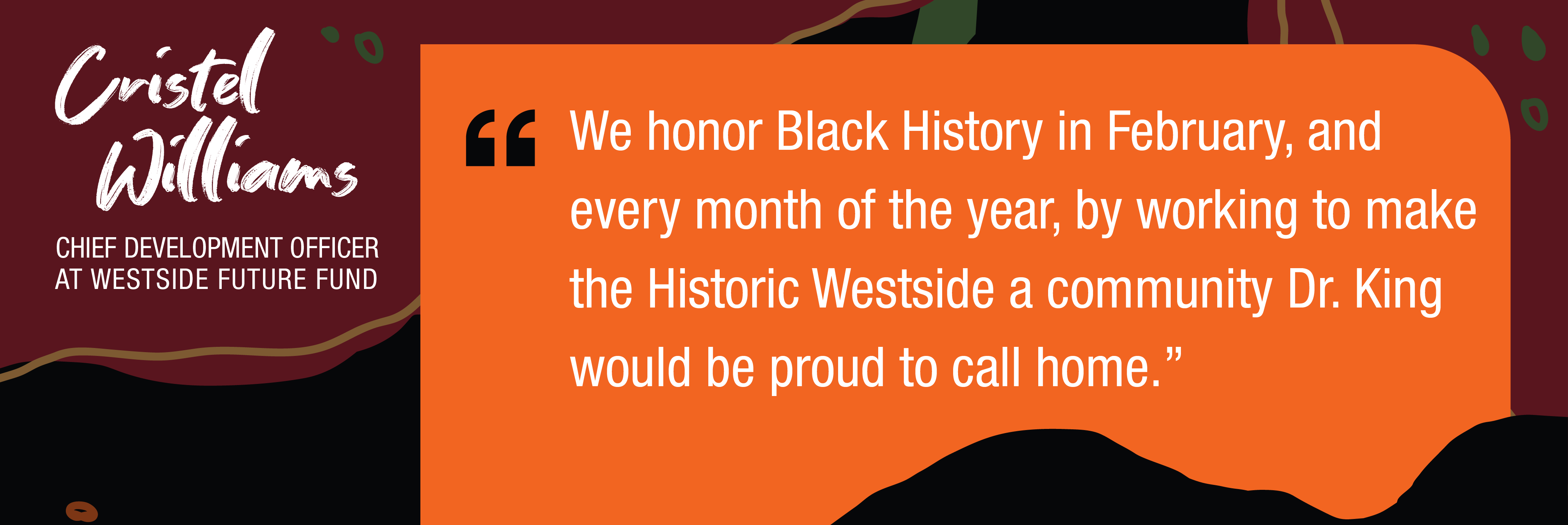 Cristel Williams

CHIEF DEVELOPMENT OFFICER AT WESTSIDE FUTURE FUND

“We honor Black History in February, and every month of the year, by working to make the Historic Westside a community Dr. King would be proud to call home.”